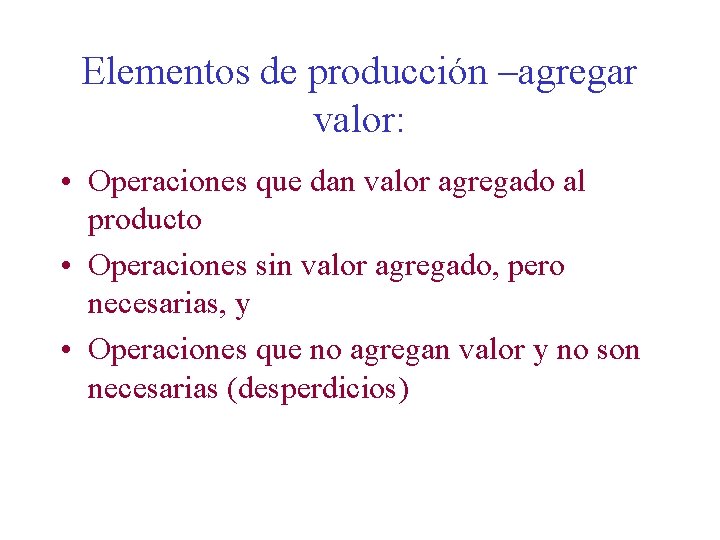 Elementos de producción –agregar valor:

• Operaciones que dan valor agregado al producto
• Operaciones sin valor agregado, pero necesarias, y
• Operaciones que no agregan valor y no son necesarias (desperdicios)